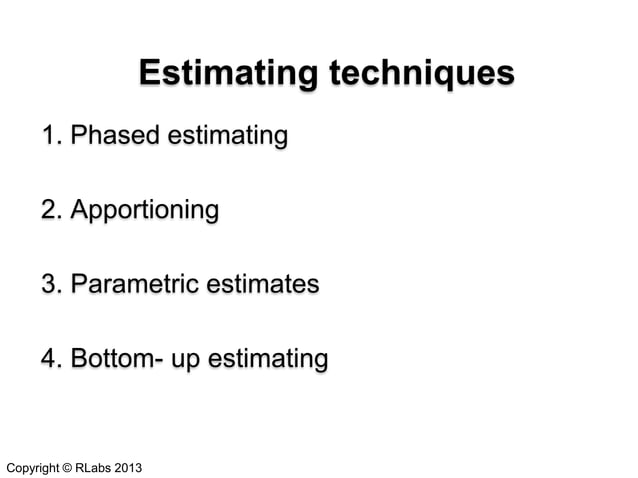 Estimating techniques

1. Phased estimating

2. Apportioning

3. Parametric estimates

4. Bottom- up estimating

Copyright © RLabs 2013